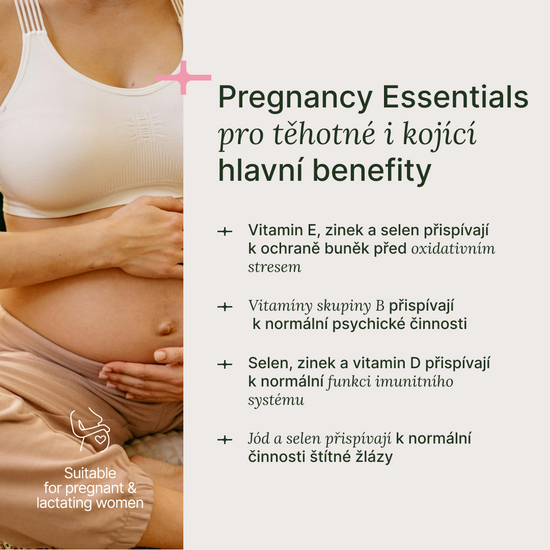 Pregnancy Essentials
pro těhotné i kojící
hlavní benefity

+ Vitamin E, zinek a selen přispívají k ochraně buněk před oxidativním stresem

+ Vitamíny skupiny B přispívají k normální psychické činnosti

+ Selen, zinek a vitamin D přispívají k normální funkci imunitního systému

+ Jód a selen přispívají k normální činnosti štítné žlázy

Suitable for pregnant & lactating women